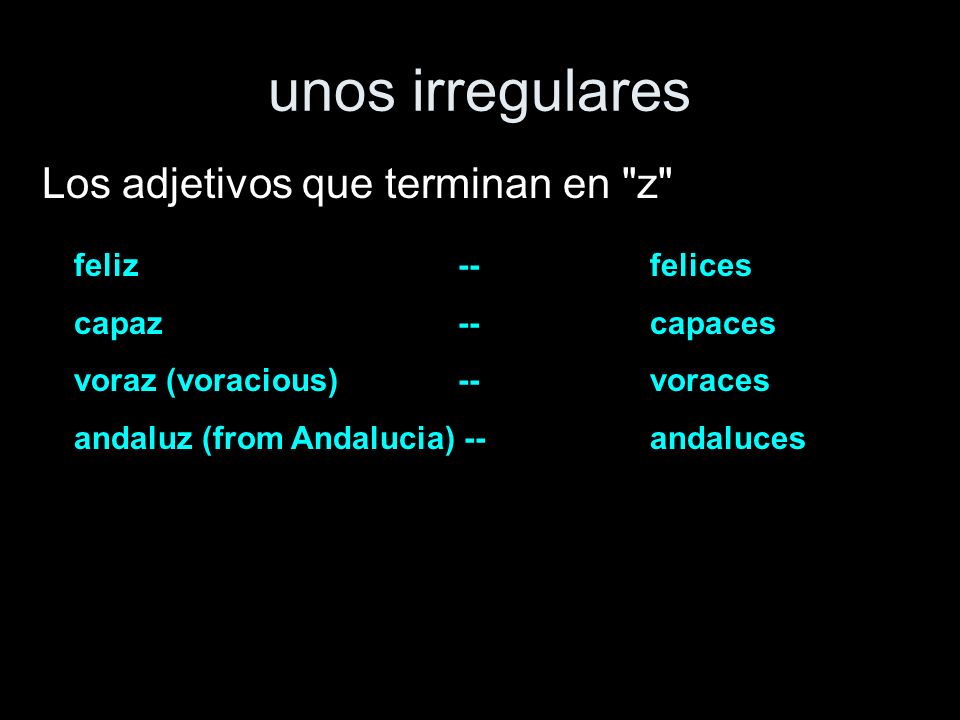 unos irregulares

Los adjetivos que terminan en "z"

feliz -- felices

capaz -- capaces

voraz (voracious) -- voraces

andaluz (from Andalucia) -- andaluces